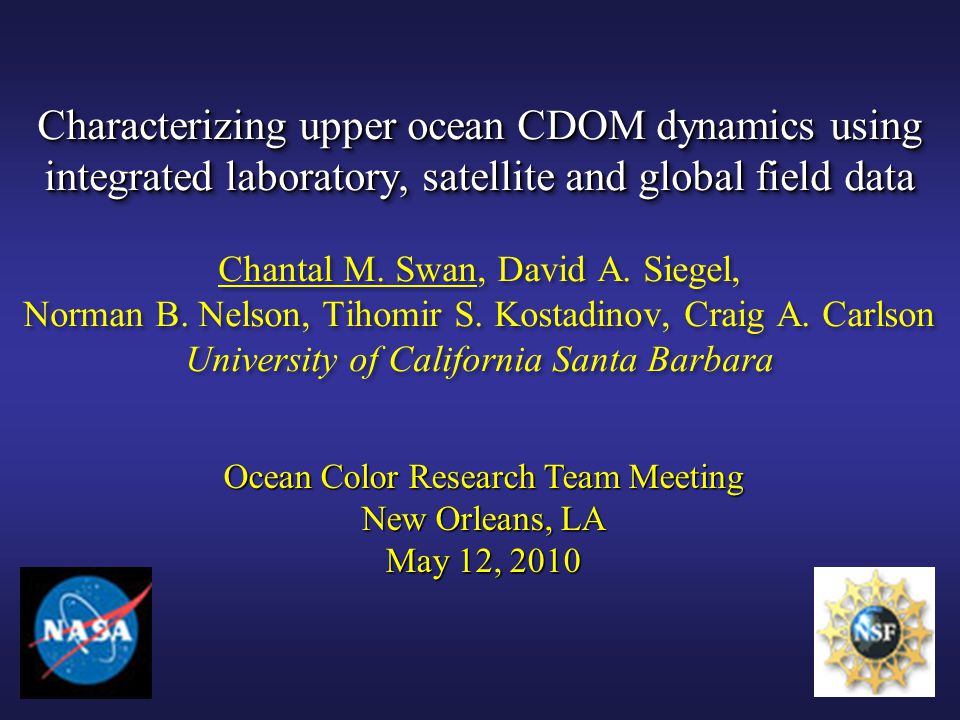 Characterizing upper ocean CDOM dynamics using integrated laboratory, satellite and global field data

Chantal M. Swan, David A. Siegel,
Norman B. Nelson, Tihomir S. Kostadinov, Craig A. Carlson
University of California Santa Barbara

Ocean Color Research Team Meeting
New Orleans, LA
May 12, 2010

NASA

NSF